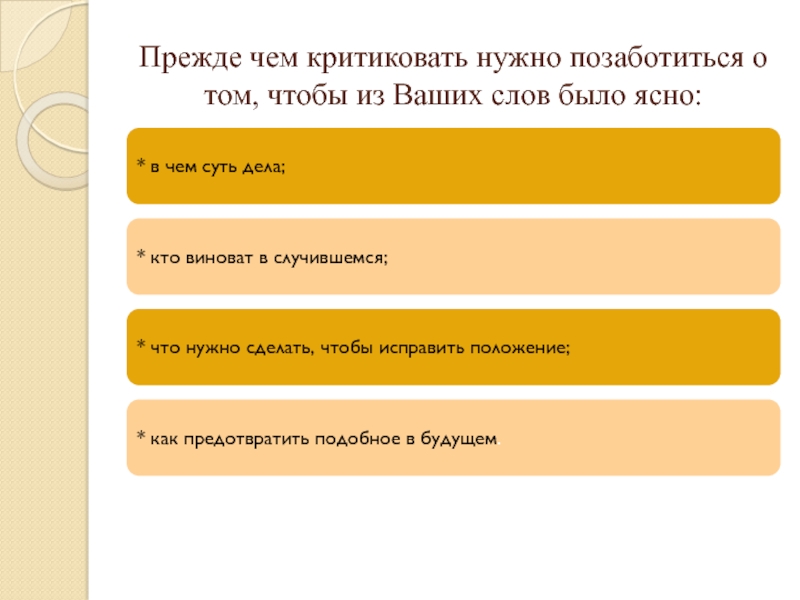 Прежде чем критиковать нужно позаботиться о том, чтобы из Ваших слов было ясно:

* в чем суть дела;

* кто виноват в случившемся;

* что нужно сделать, чтобы исправить положение;

* как предотвратить подобное в будущем.